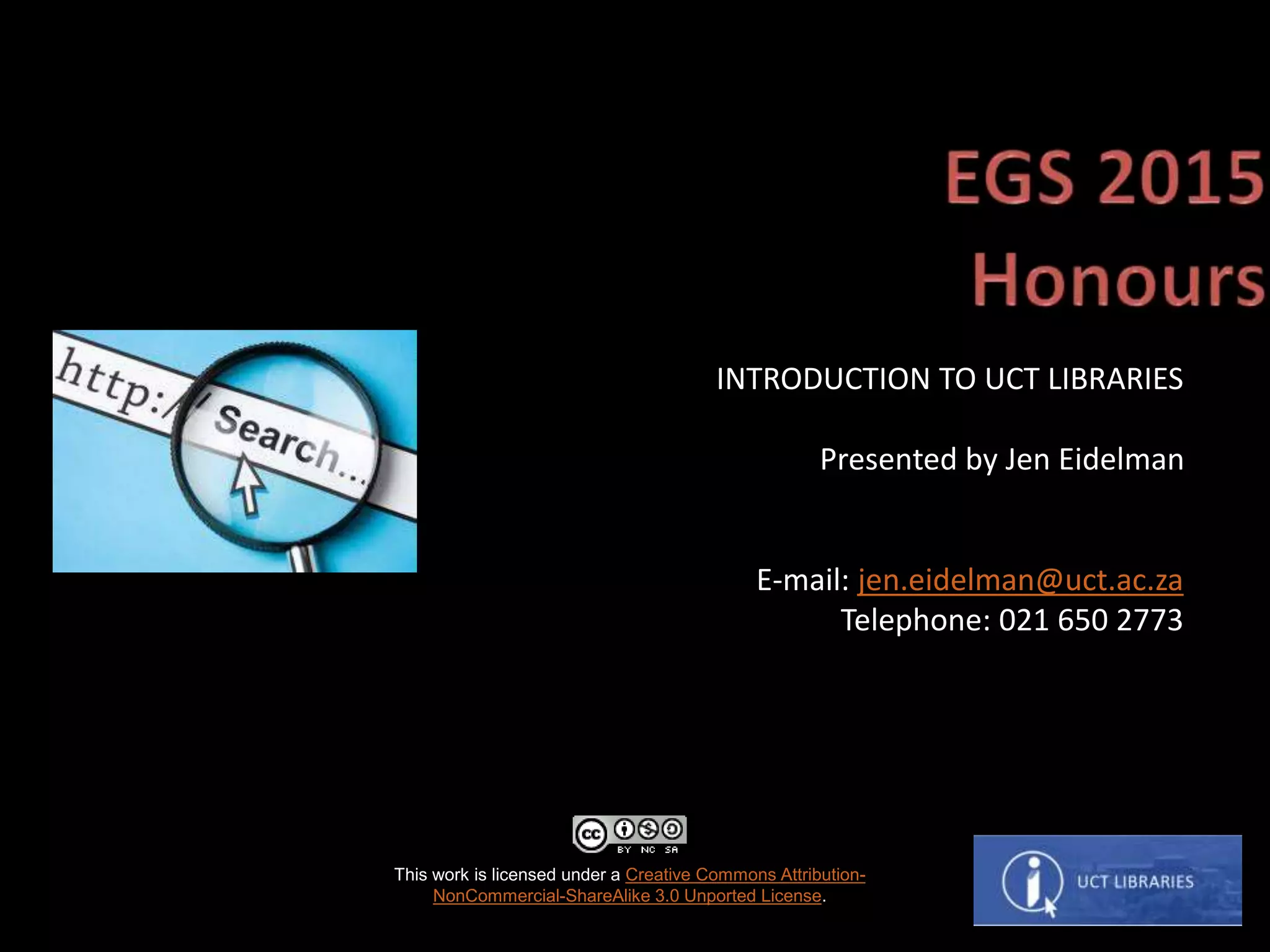 EGS 2015
Honours

http:// Search...

INTRODUCTION TO UCT LIBRARIES

Presented by Jen Eidelman

E-mail: jen.eidelman@uct.ac.za
Telephone: 021 650 2773

cc BY NC SA

This work is licensed under a Creative Commons Attribution-NonCommercial-ShareAlike 3.0 Unported License.

UCT LIBRARIES